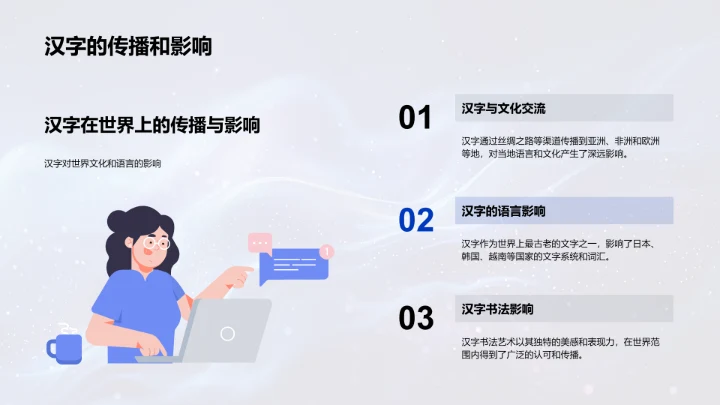 汉字的传播和影响

汉字在世界上的传播与影响

汉字对世界文化和语言的影响

01

汉字与文化交流

汉字通过丝绸之路等渠道传播到亚洲、非洲和欧洲等地，对当地语言和文化产生了深远影响。

02

汉字的语言影响

汉字作为世界上最古老的文字之一，影响了日本、韩国、越南等国家的文字系统和词汇。

03

汉字书法影响

汉字书法艺术以其独特的美感和表现力，在世界范围内得到了广泛的认可和传播。